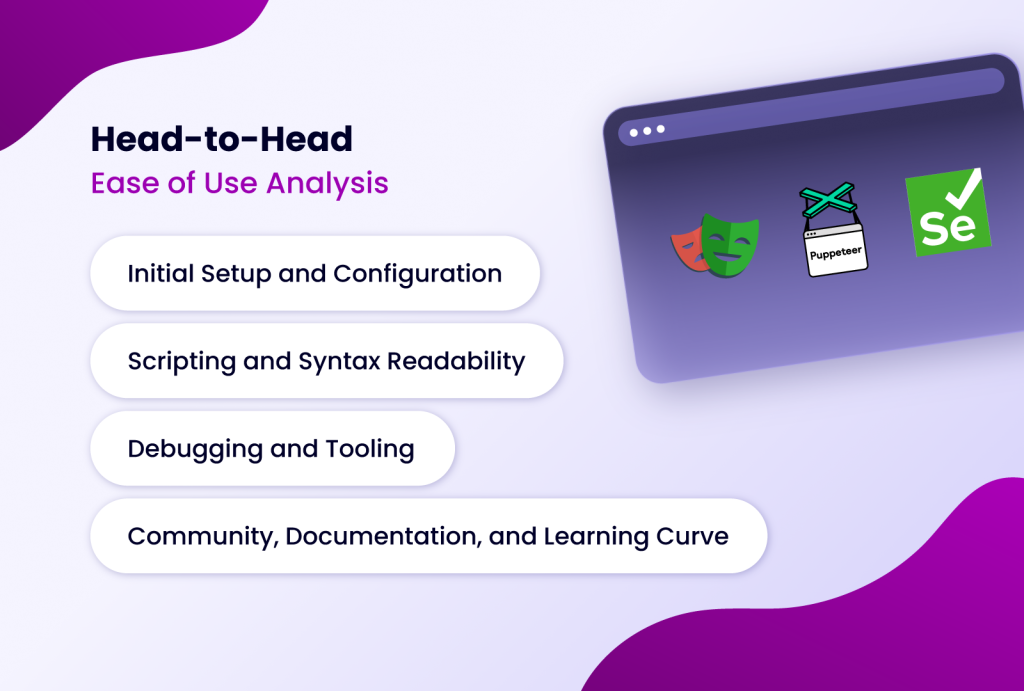 Head-to-Head
Ease of Use Analysis

Initial Setup and Configuration

Scripting and Syntax Readability

Debugging and Tooling

Community, Documentation, and Learning Curve

Puppeteer

Se